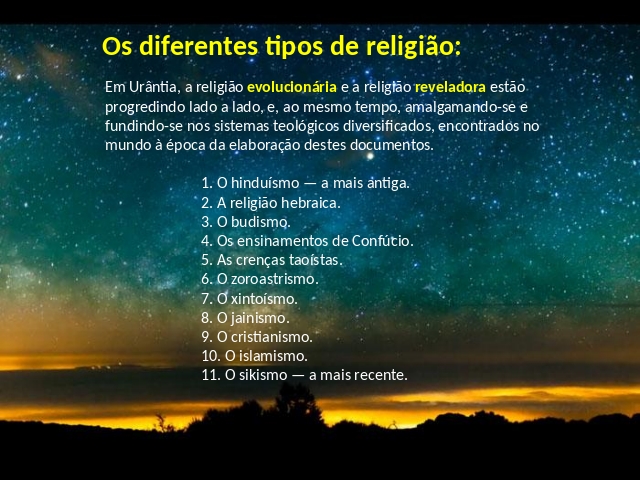 Os diferentes tipos de religião:

Em Urântia, a religião evolucionária e a religião reveladora estão progredindo lado a lado, e, ao mesmo tempo, amalgamando-se e fundindo-se nos sistemas teológicos diversificados, encontrados no mundo à época da elaboração destes documentos.

1. O hinduísmo — a mais antiga.
2. A religião hebraica.
3. O budismo.
4. Os ensinamentos de Confúcio.
5. As crenças taoístas.
6. O zoroastrismo.
7. O xintoísmo.
8. O jainismo.
9. O cristianismo.
10. O islamismo.
11. O sikismo — a mais recente.